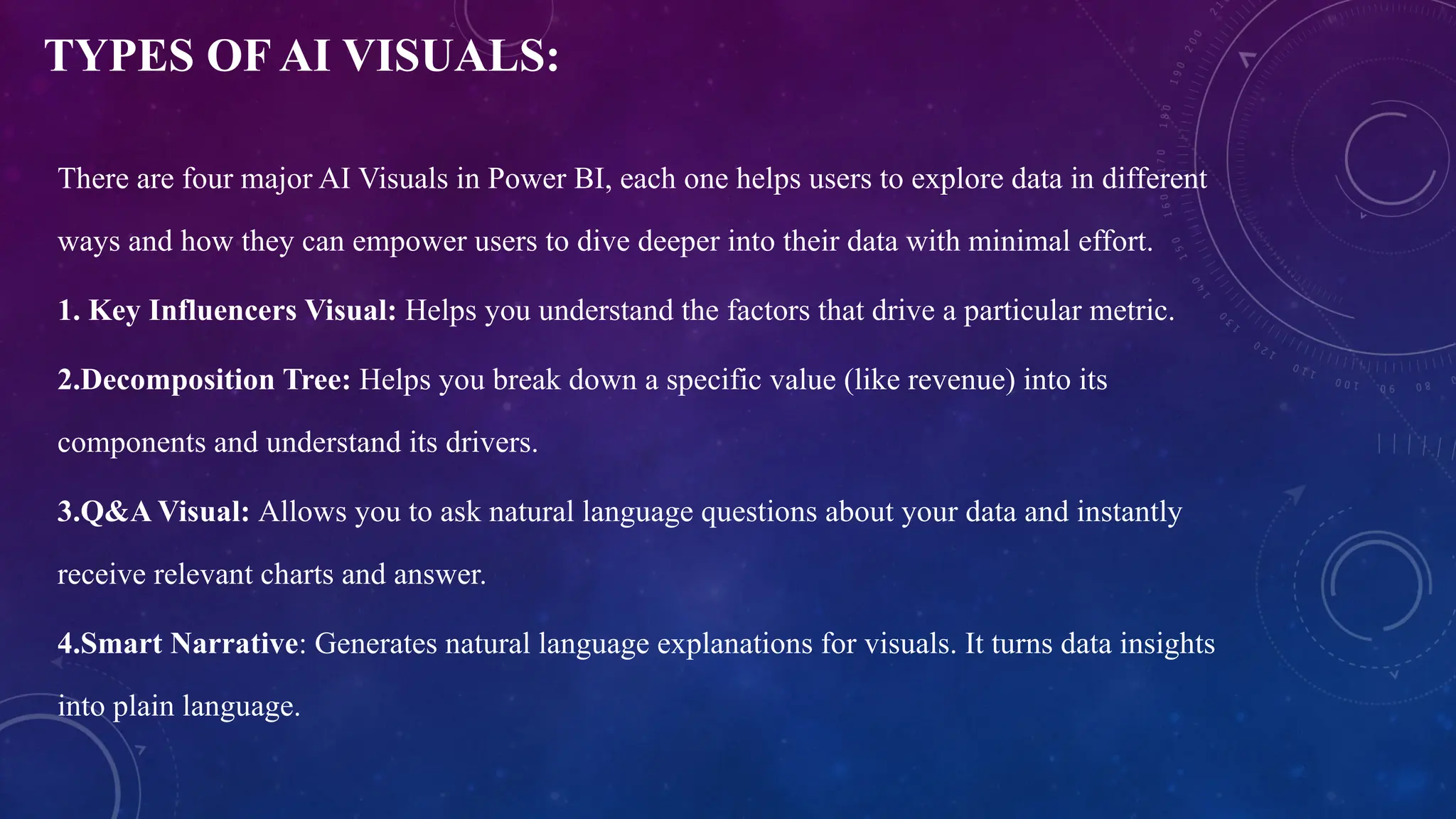 TYPES OF AI VISUALS:

There are four major AI Visuals in Power BI, each one helps users to explore data in different ways and how they can empower users to dive deeper into their data with minimal effort.

1. Key Influencers Visual: Helps you understand the factors that drive a particular metric.

2.Decomposition Tree: Helps you break down a specific value (like revenue) into its components and understand its drivers.

3.Q&A Visual: Allows you to ask natural language questions about your data and instantly receive relevant charts and answer.

4.Smart Narrative: Generates natural language explanations for visuals. It turns data insights into plain language.